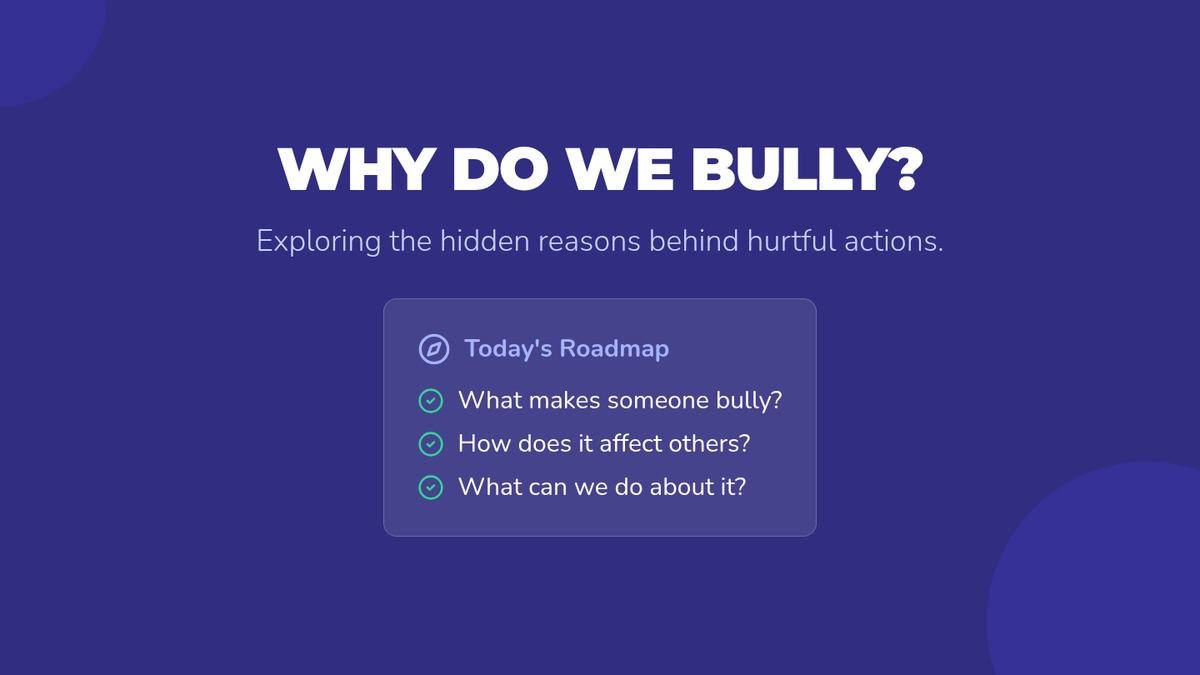 WHY DO WE BULLY?

Exploring the hidden reasons behind hurtful actions.

Today's Roadmap

What makes someone bully?

How does it affect others?

What can we do about it?